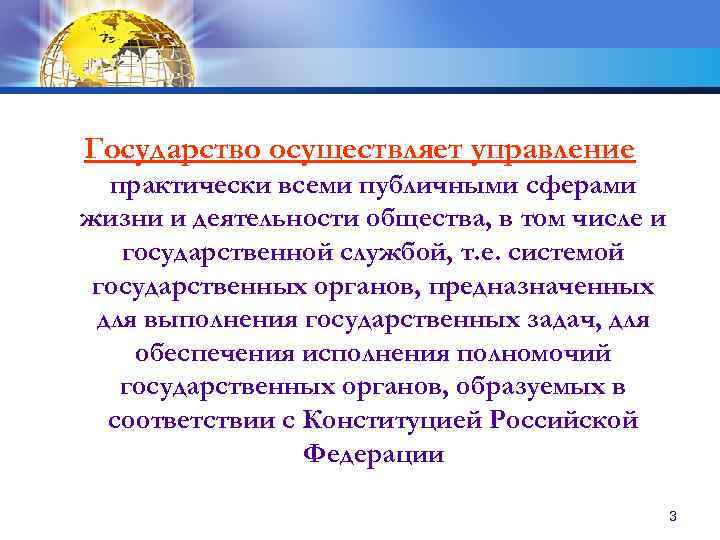 Государство осуществляет управление практически всеми публичными сферами жизни и деятельности общества, в том числе и государственной службой, т.е. системой государственных органов, предназначенных для выполнения государственных задач, для обеспечения исполнения полномочий государственных органов, образуемых в соответствии с Конституцией Российской Федерации

3